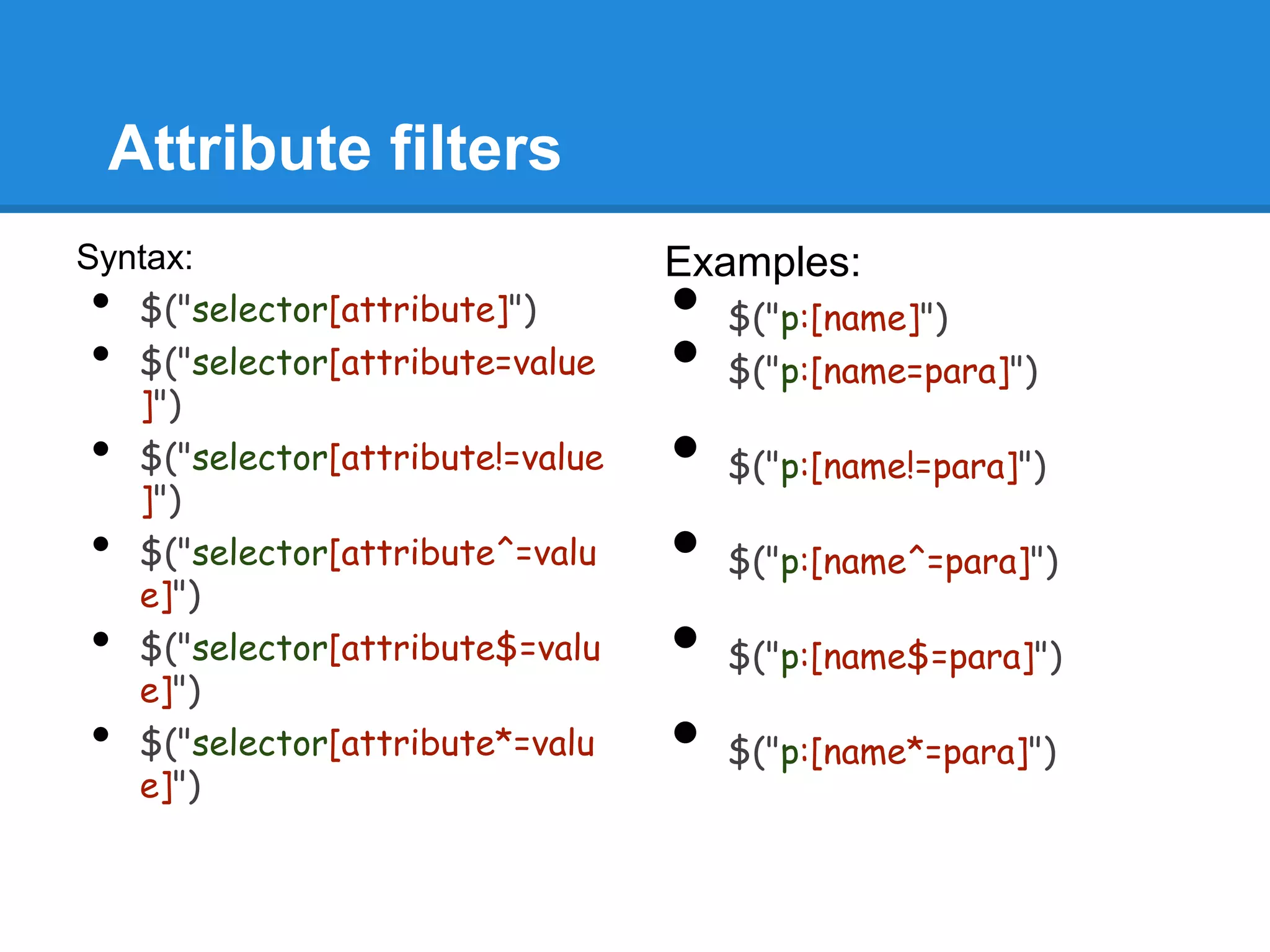 Attribute filters

Syntax:

- $("selector[attribute]")
- $("selector[attribute=value]")
- $("selector[attribute!=value]")
- $("selector[attribute^=value]")
- $("selector[attribute$=value]")
- $("selector[attribute*=value]")

Examples:

- $("p:[name]")
- $("p:[name=para]")
- $("p:[name!=para]")
- $("p:[name^=para]")
- $("p:[name$=para]")
- $("p:[name*=para]")